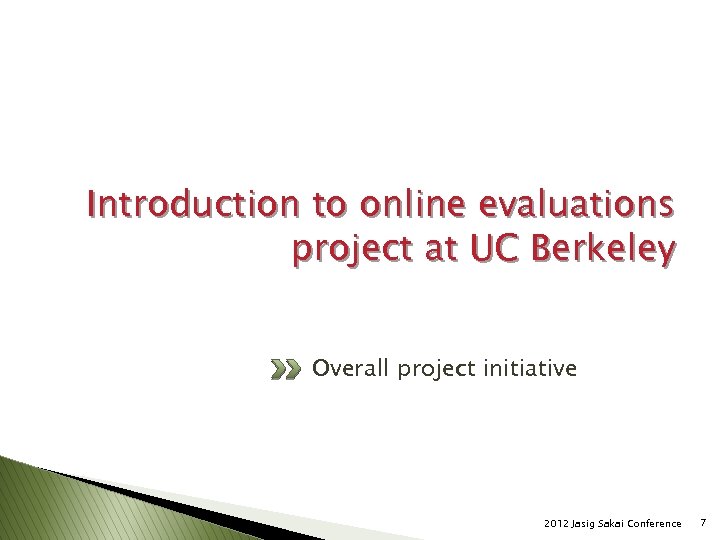 Introduction to online evaluations project at UC Berkeley

Overall project initiative

2012 Jasig Sakai Conference 7